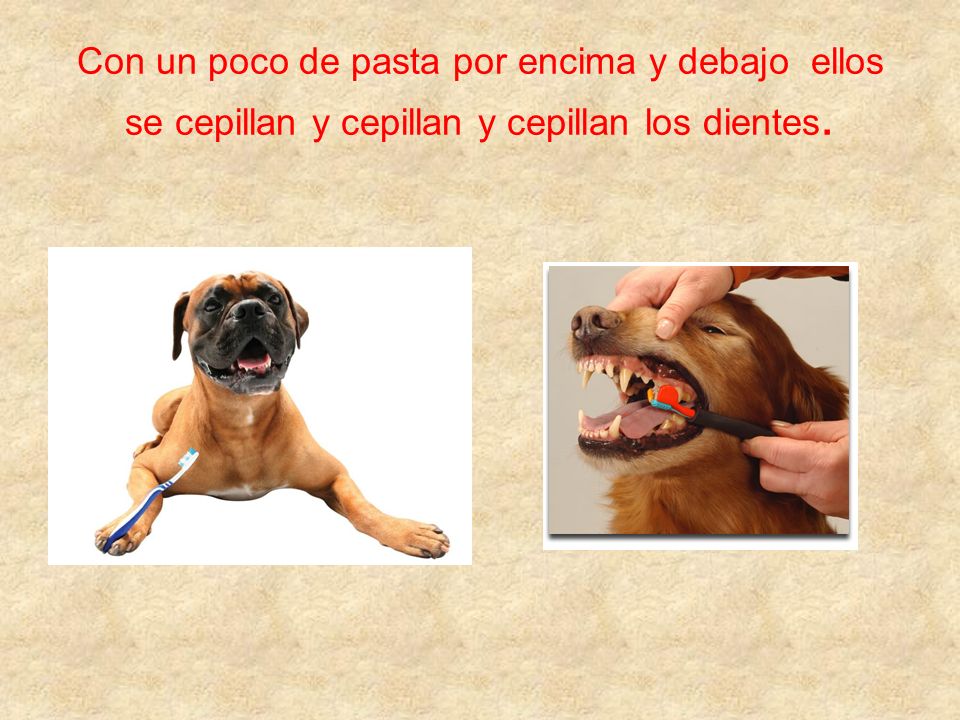 Con un poco de pasta por encima y debajo ellos se cepillan y cepillan y cepillan los dientes.